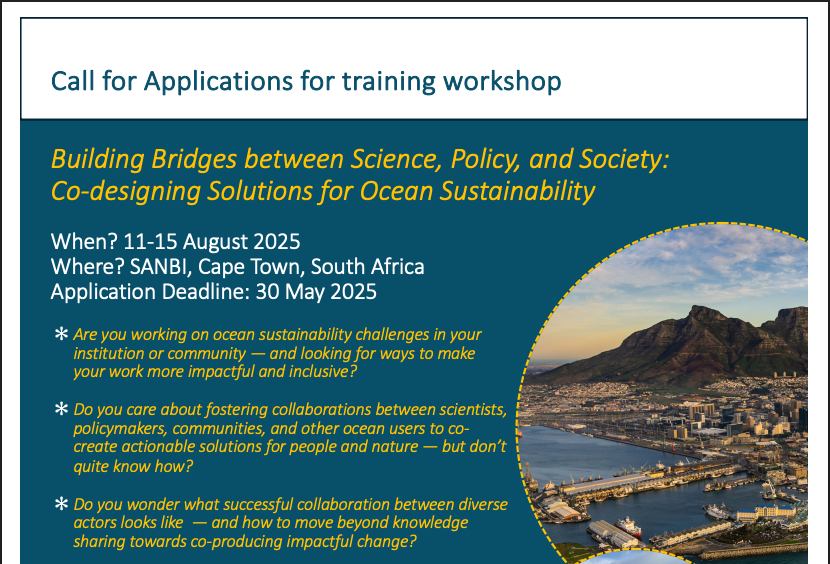 Call for Applications for training workshop

Building Bridges between Science, Policy, and Society: Co-designing Solutions for Ocean Sustainability

When? 11-15 August 2025
Where? SANBI, Cape Town, South Africa
Application Deadline: 30 May 2025

* Are you working on ocean sustainability challenges in your institution or community — and looking for ways to make your work more impactful and inclusive?

* Do you care about fostering collaborations between scientists, policymakers, communities, and other ocean users to co-create actionable solutions for people and nature — but don't quite know how?

* Do you wonder what successful collaboration between diverse actors looks like — and how to move beyond knowledge sharing towards co-producing impactful change?